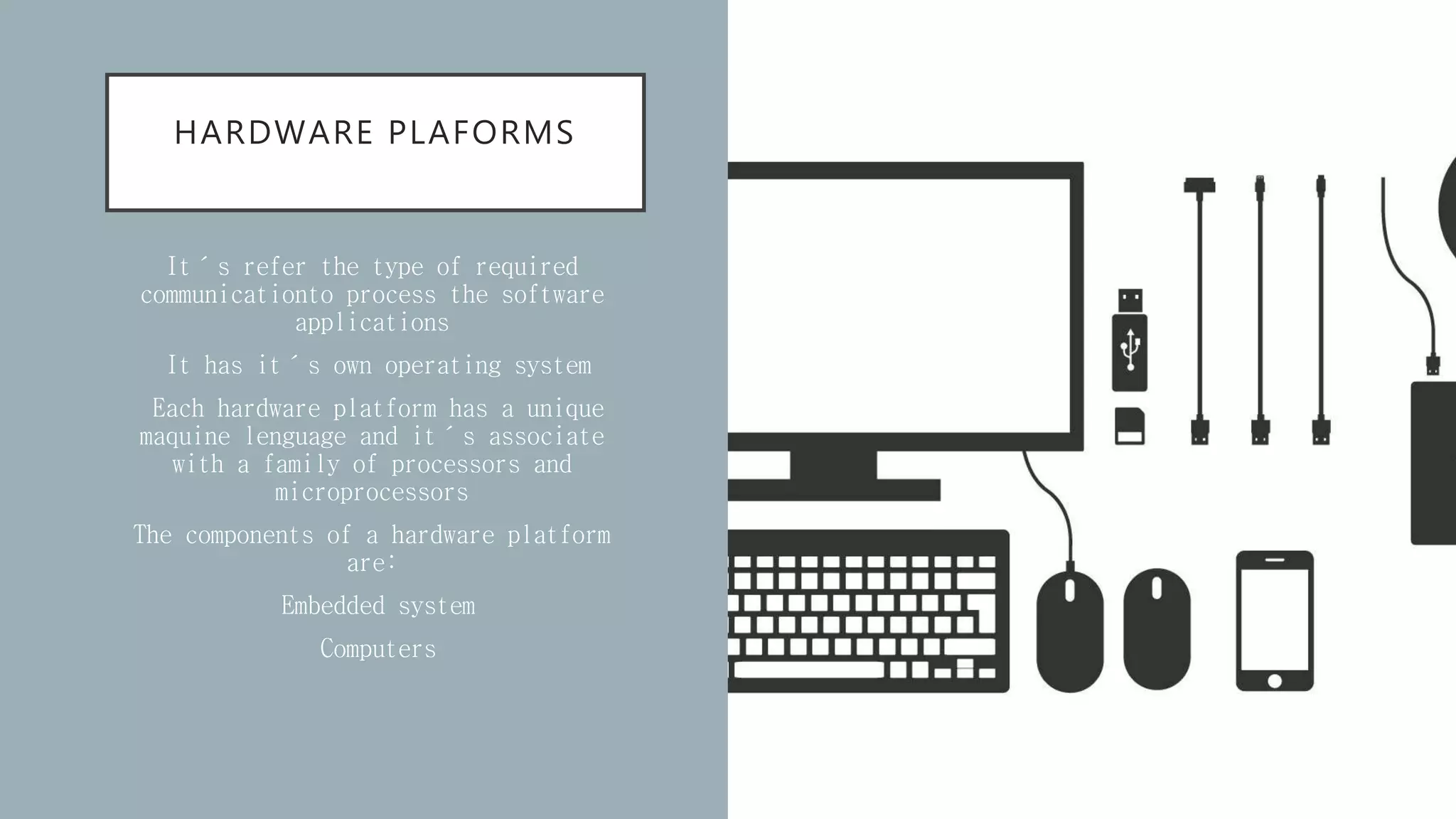 HARDWARE PLAFORMS

It´s refer the type of required communicationto process the software applications

It has it´s own operating system

Each hardware platform has a unique maquine lenguage and it´s associate with a family of processors and microprocessors

The components of a hardware platform are:

Embedded system

Computers